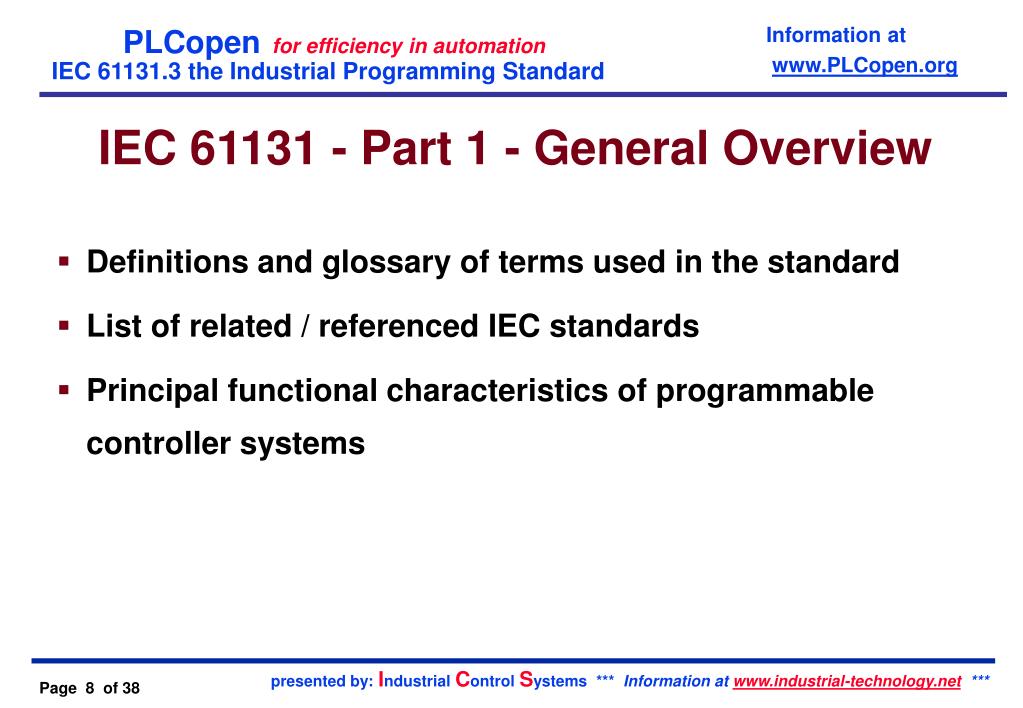 PLCopen for efficiency in automation
IEC 61131.3 the Industrial Programming Standard

Information at
www.PLCopen.org

IEC 61131 - Part 1 - General Overview

▪ Definitions and glossary of terms used in the standard

▪ List of related / referenced IEC standards

▪ Principal functional characteristics of programmable controller systems

Page 8 of 38

presented by: Industrial Control Systems *** Information at www.industrial-technology.net ***